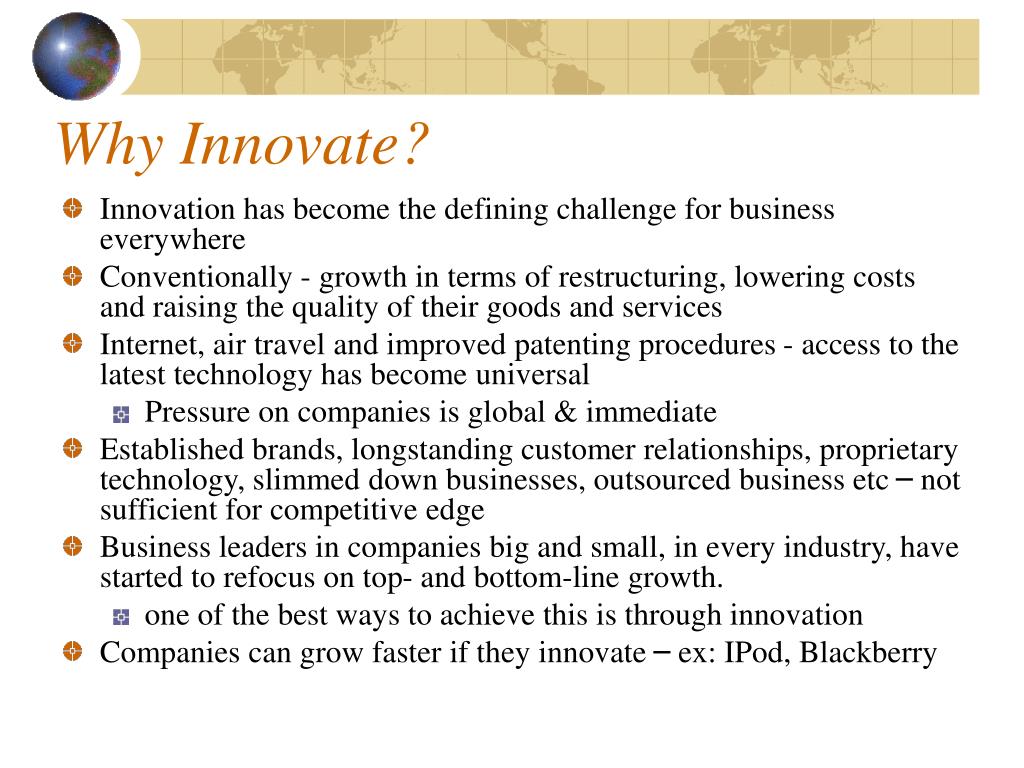 Why Innovate?

Innovation has become the defining challenge for business everywhere

Conventionally - growth in terms of restructuring, lowering costs and raising the quality of their goods and services

Internet, air travel and improved patenting procedures - access to the latest technology has become universal

Pressure on companies is global & immediate

Established brands, longstanding customer relationships, proprietary technology, slimmed down businesses, outsourced business etc – not sufficient for competitive edge

Business leaders in companies big and small, in every industry, have started to refocus on top- and bottom-line growth.

one of the best ways to achieve this is through innovation

Companies can grow faster if they innovate – ex: IPod, Blackberry